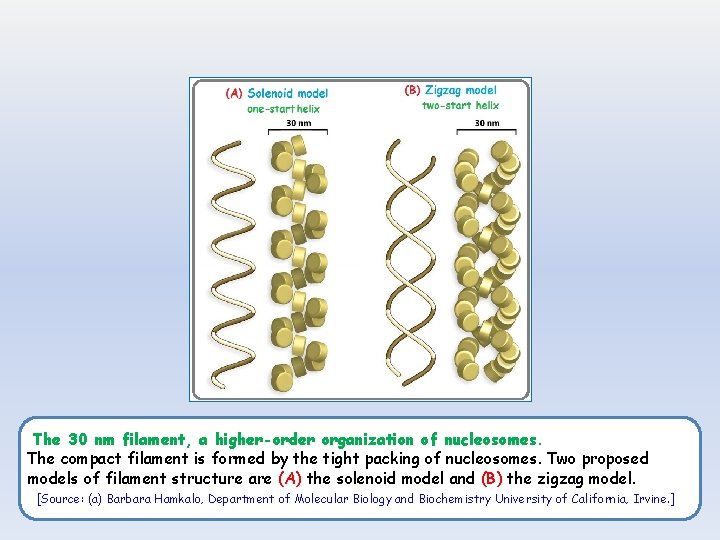 (A) Solenoid model
one-start helix
30 nm

(B) Zigzag model
two-start helix
30 nm

The 30 nm filament, a higher-order organization of nucleosomes.
The compact filament is formed by the tight packing of nucleosomes. Two proposed models of filament structure are (A) the solenoid model and (B) the zigzag model.
[Source: (a) Barbara Hamkalo, Department of Molecular Biology and Biochemistry University of California, Irvine.]